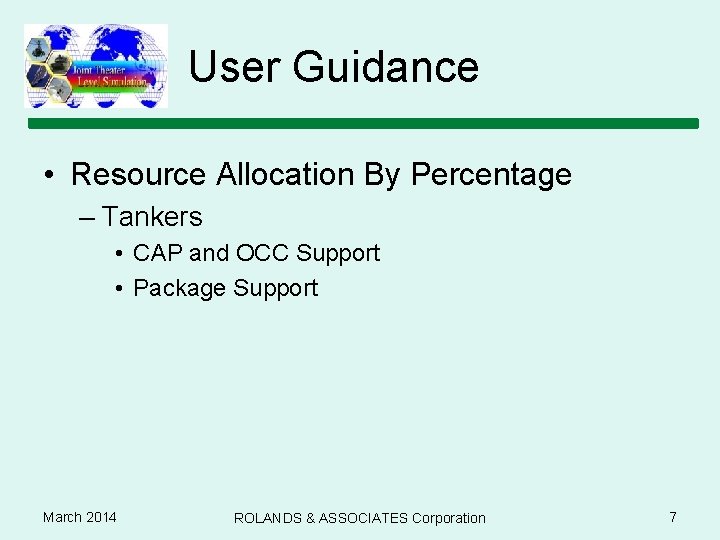 Joint Theater Level Simulation

User Guidance

• Resource Allocation By Percentage
– Tankers
• CAP and OCC Support
• Package Support

March 2014

ROLANDS & ASSOCIATES Corporation

7